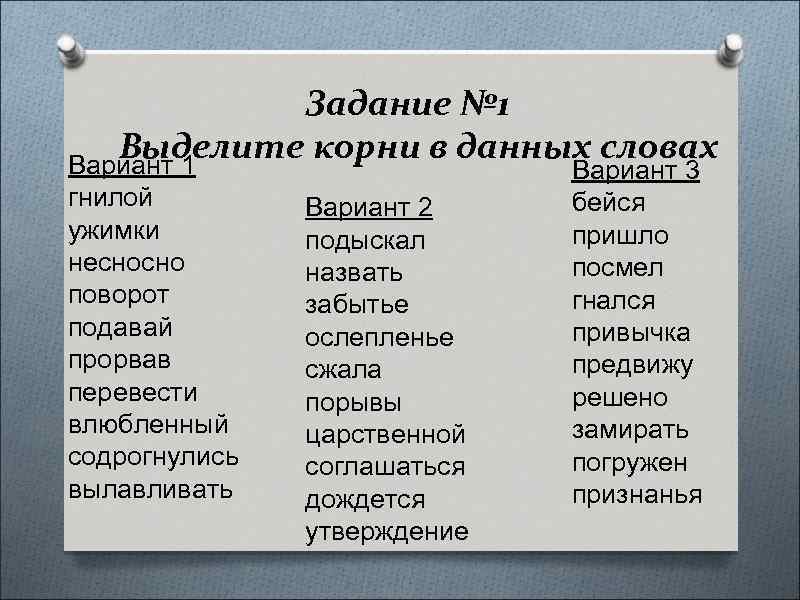 Задание №1
Выделите корни в данных словах

Вариант 1
гнилой
ужимки
несносно
поворот
подавай
прорвав
перевести
влюбленный
содрогнулись
вылавливать

Вариант 2
подыскал
назвать
забытье
ослепленье
сжала
порывы
царственной
соглашаться
дождется
утверждение

Вариант 3
бейся
пришло
посмел
гнался
привычка
предвижу
решено
замирать
погружен
признанья